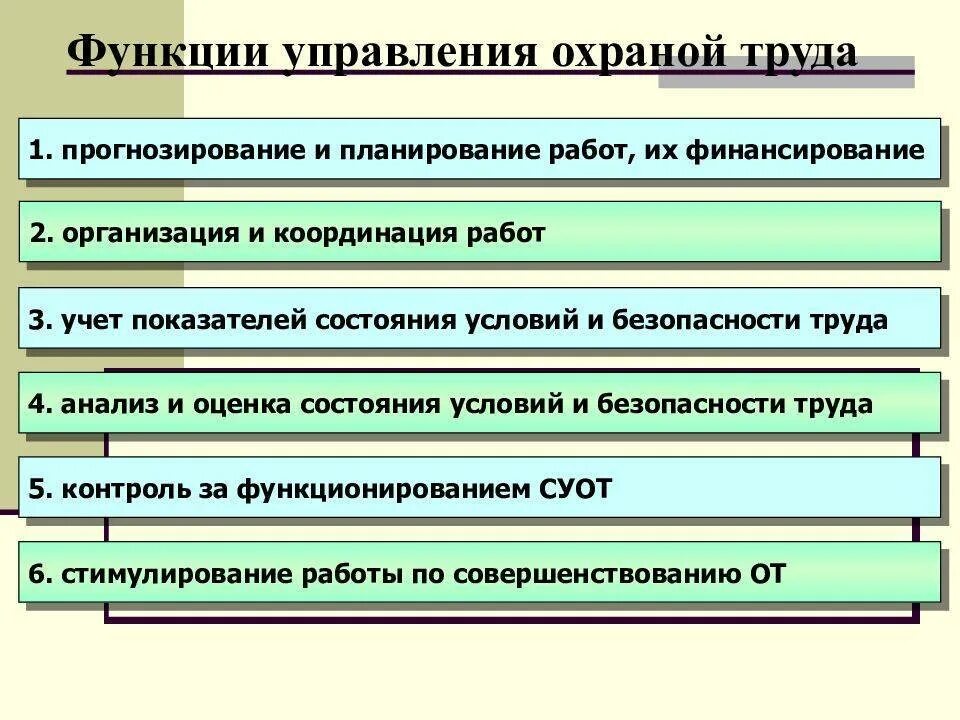 Функции управления охраной труда

1. прогнозирование и планирование работ, их финансирование

2. организация и координация работ

3. учет показателей состояния условий и безопасности труда

4. анализ и оценка состояния условий и безопасности труда

5. контроль за функционированием СУОТ

6. стимулирование работы по совершенствованию ОТ